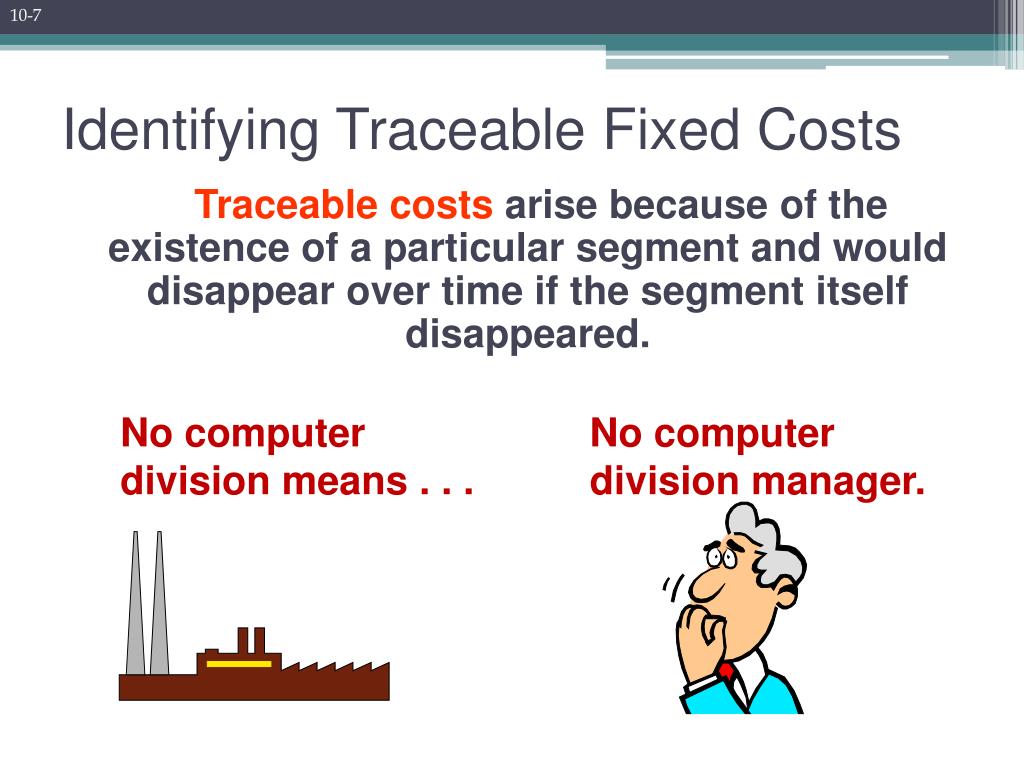 10-7

Identifying Traceable Fixed Costs

Traceable costs arise because of the existence of a particular segment and would disappear over time if the segment itself disappeared.

No computer division means . . .

No computer division manager.